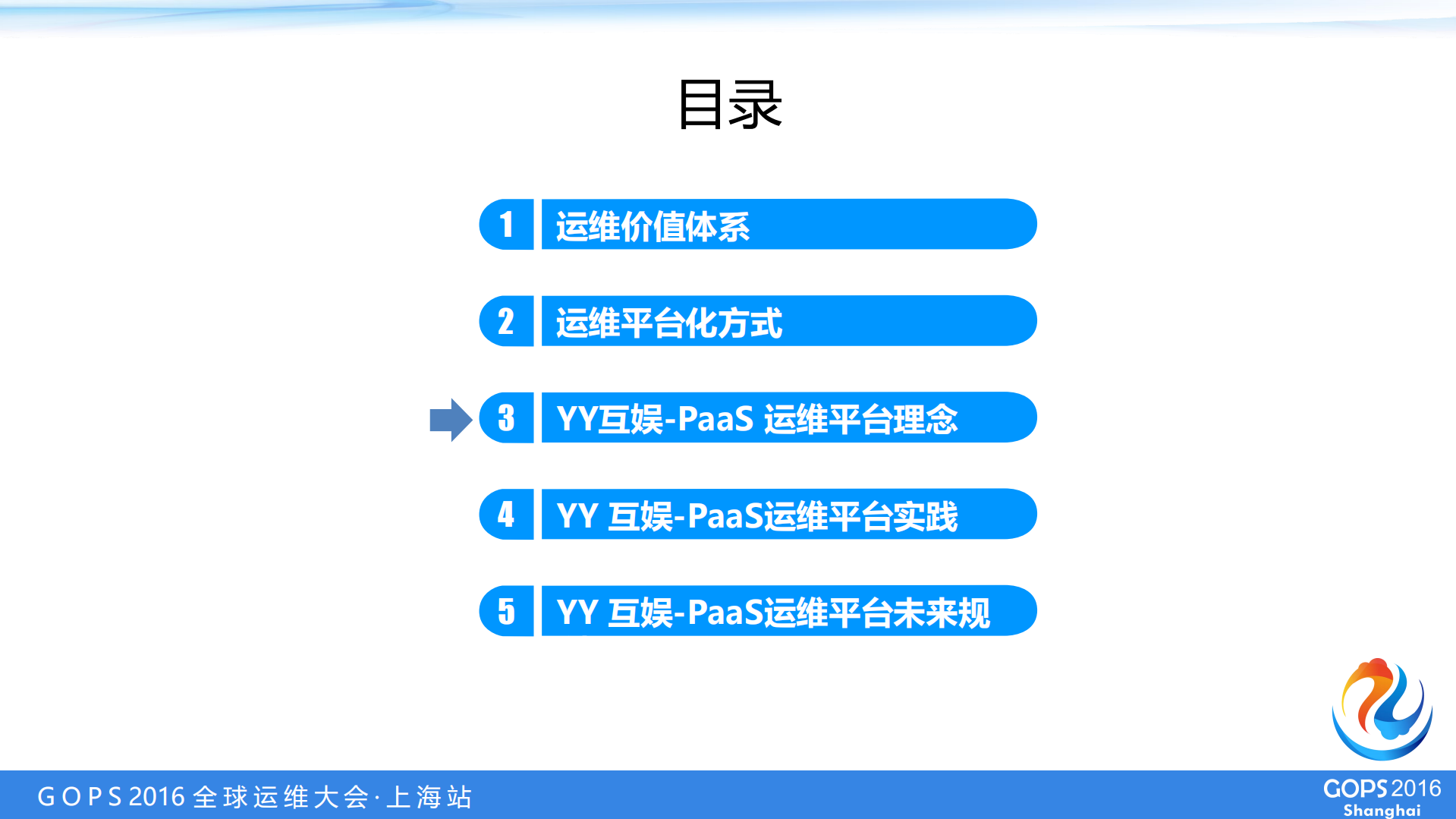 目录

1 运维价值体系

2 运维平台化方式

3 YY互娱-PaaS 运维平台理念

4 YY 互娱-PaaS运维平台实践

5 YY 互娱-PaaS运维平台未来规

GOPS 2016 全球运维大会·上海站

GOPS 2016 Shanghai